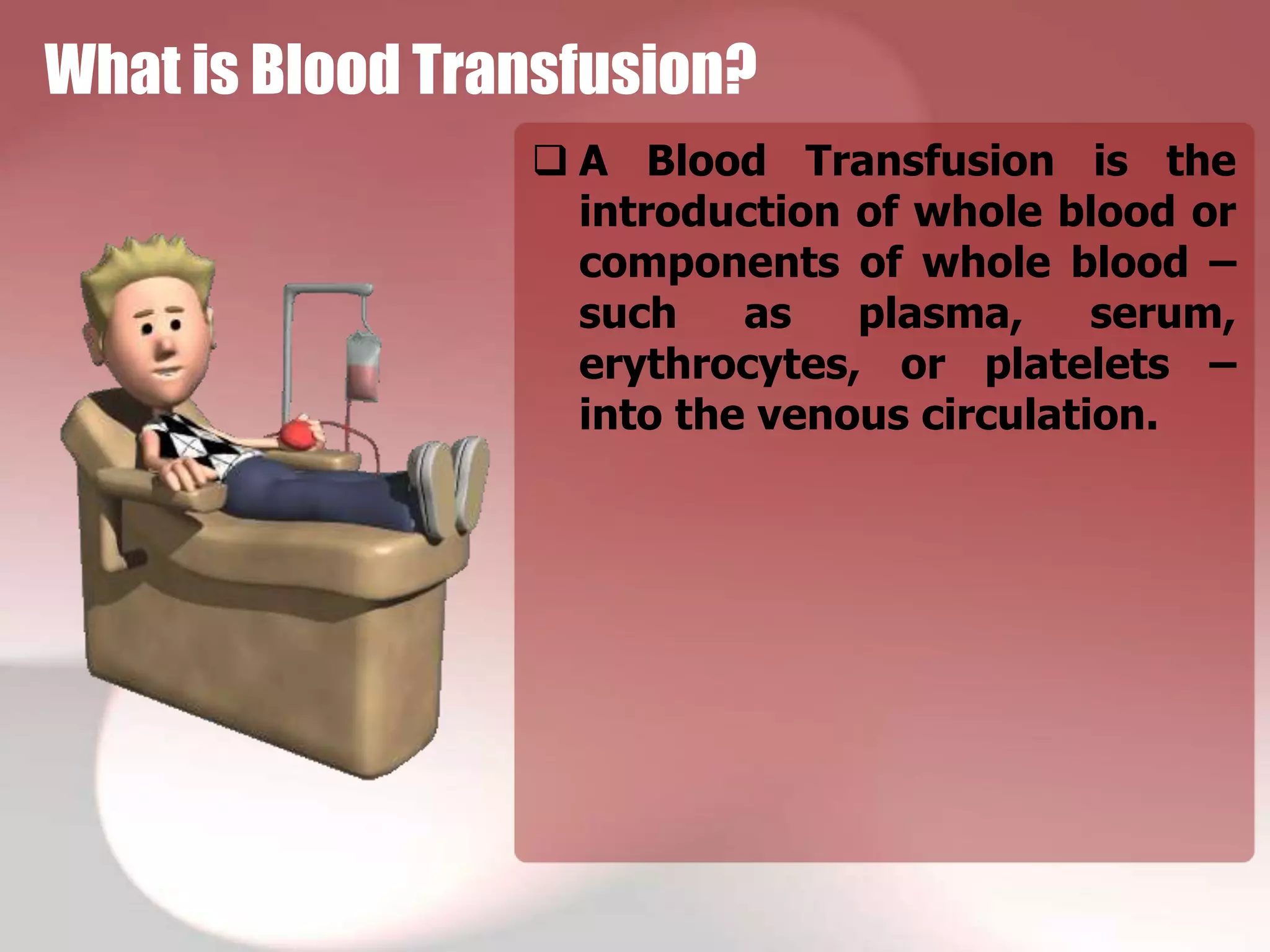 What is Blood Transfusion?

❑ A Blood Transfusion is the introduction of whole blood or components of whole blood – such as plasma, serum, erythrocytes, or platelets – into the venous circulation.